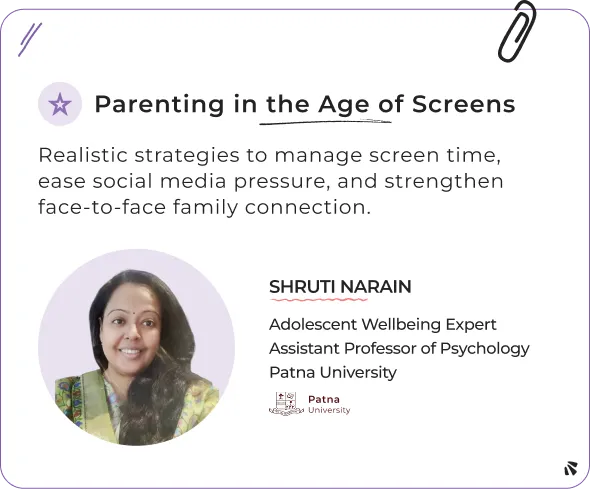 Parenting in the Age of Screens

Realistic strategies to manage screen time, ease social media pressure, and strengthen face-to-face family connection.

SHRUTI NARAIN

Adolescent Wellbeing Expert
Assistant Professor of Psychology
Patna University

Patna
University